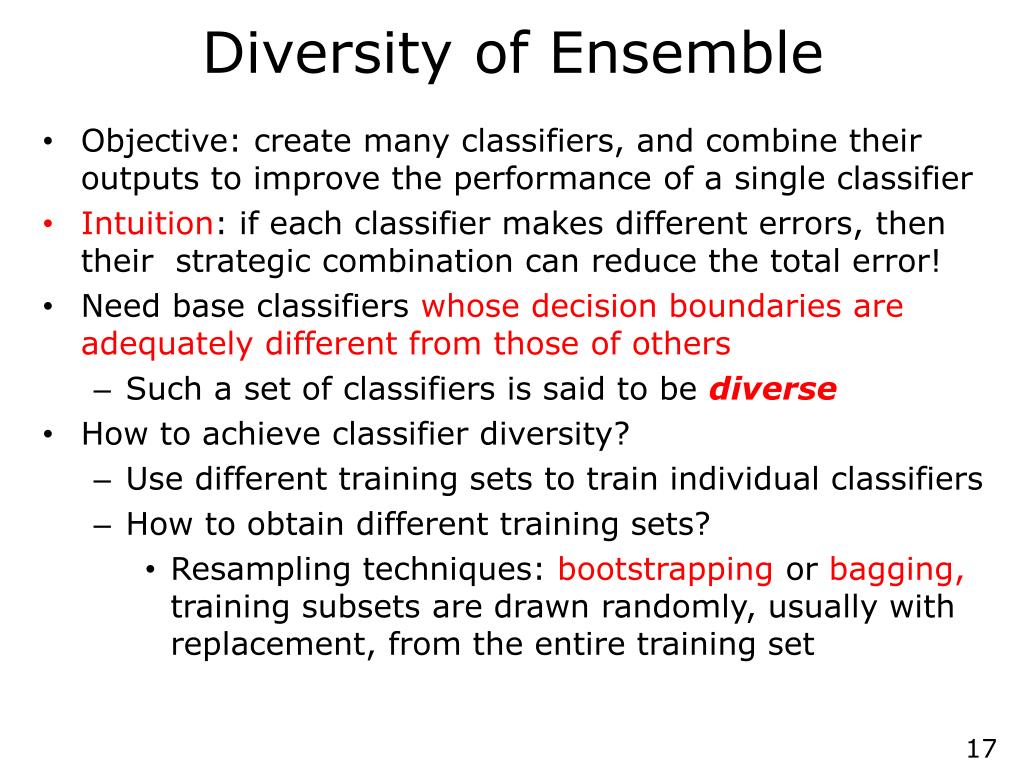 Diversity of Ensemble

• Objective: create many classifiers, and combine their outputs to improve the performance of a single classifier
• Intuition: if each classifier makes different errors, then their strategic combination can reduce the total error!
• Need base classifiers whose decision boundaries are adequately different from those of others
  – Such a set of classifiers is said to be diverse
• How to achieve classifier diversity?
  – Use different training sets to train individual classifiers
  – How to obtain different training sets?
    • Resampling techniques: bootstrapping or bagging, training subsets are drawn randomly, usually with replacement, from the entire training set

17